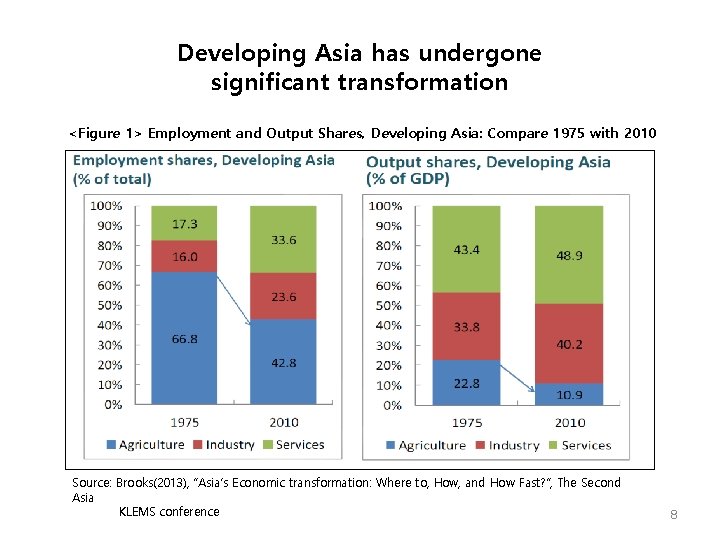 Developing Asia has undergone significant transformation

<Figure 1> Employment and Output Shares, Developing Asia: Compare 1975 with 2010

Employment shares, Developing Asia (% of total)

100%
90%
80%
70%
60%
50%
40%
30%
20%
10%
0%

17.3
16.0
66.8
33.6
23.6
42.8

1975
2010

Agriculture Industry Services

Output shares, Developing Asia (% of GDP)

100%
90%
80%
70%
60%
50%
40%
30%
20%
10%
0%

43.4
33.8
22.8
48.9
40.2
10.9

1975
2010

Agriculture Industry Services

Source: Brooks(2013), "Asia's Economic transformation: Where to, How, and How Fast?", The Second Asia KLEMS conference

8